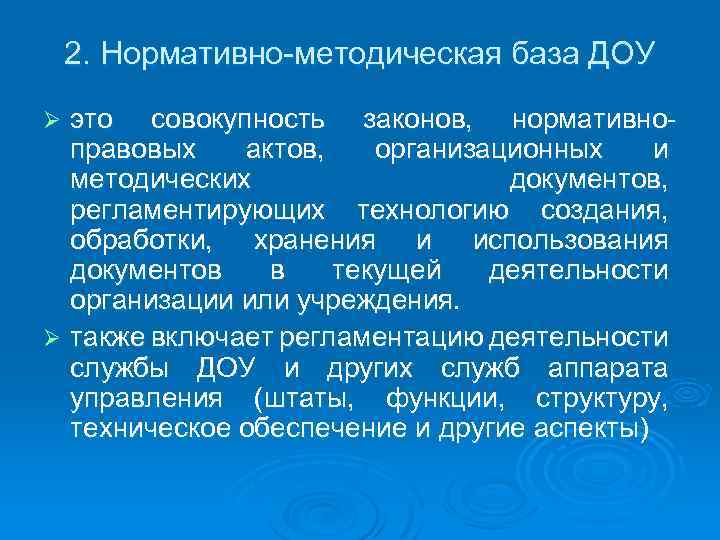 2. Нормативно-методическая база ДОУ

➢ это совокупность законов, нормативно-правовых актов, организационных и методических документов, регламентирующих технологию создания, обработки, хранения и использования документов в текущей деятельности организации или учреждения.

➢ также включает регламентацию деятельности службы ДОУ и других служб аппарата управления (штаты, функции, структуру, техническое обеспечение и другие аспекты)